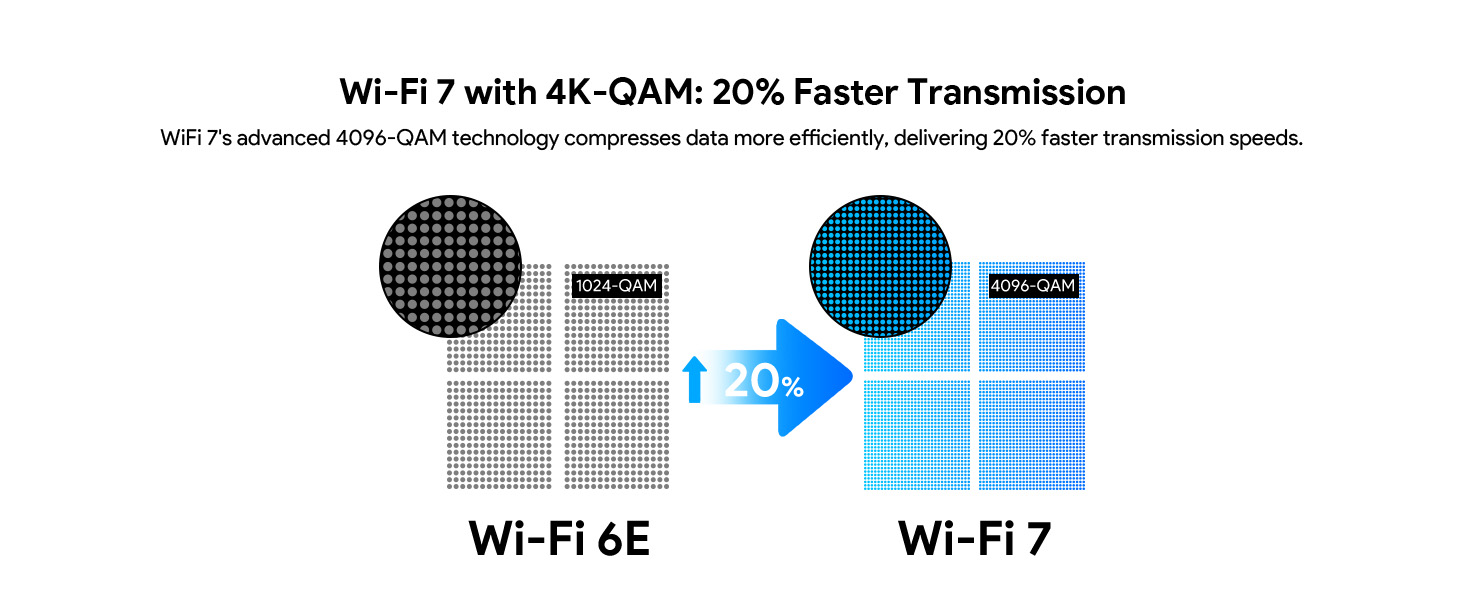 Wi-Fi 7 with 4K-QAM: 20% Faster Transmission

WiFi 7's advanced 4096-QAM technology compresses data more efficiently, delivering 20% faster transmission speeds.

1024-QAM

20%

4096-QAM

Wi-Fi 6E

Wi-Fi 7